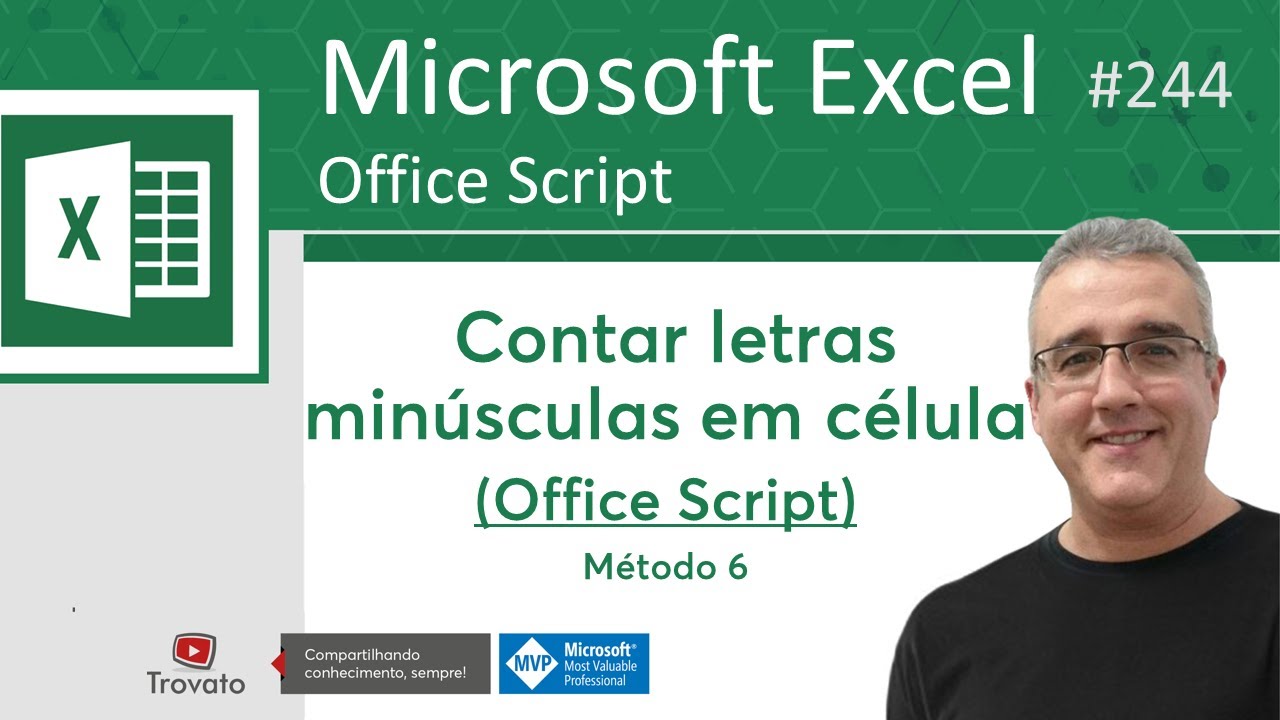 Microsoft Excel #244
Office Script

X

Contar letras minúsculas em célula
(Office Script)
Método 6

Trovato
Compartilhando conhecimento, sempre!
MVP Microsoft® Most Valuable Professional